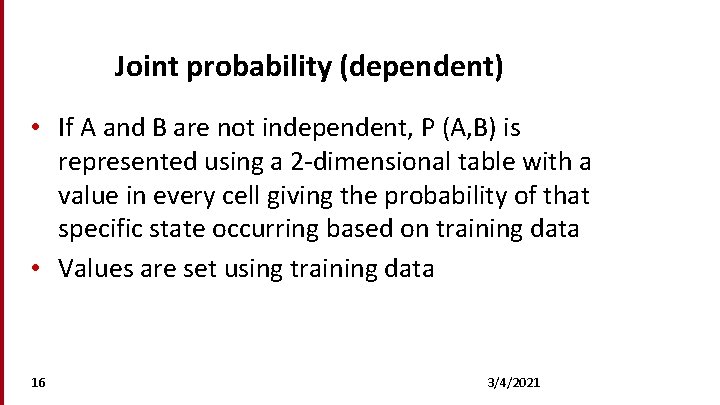 Joint probability (dependent)

• If A and B are not independent, P (A,B) is represented using a 2-dimensional table with a value in every cell giving the probability of that specific state occurring based on training data

• Values are set using training data

16

3/4/2021